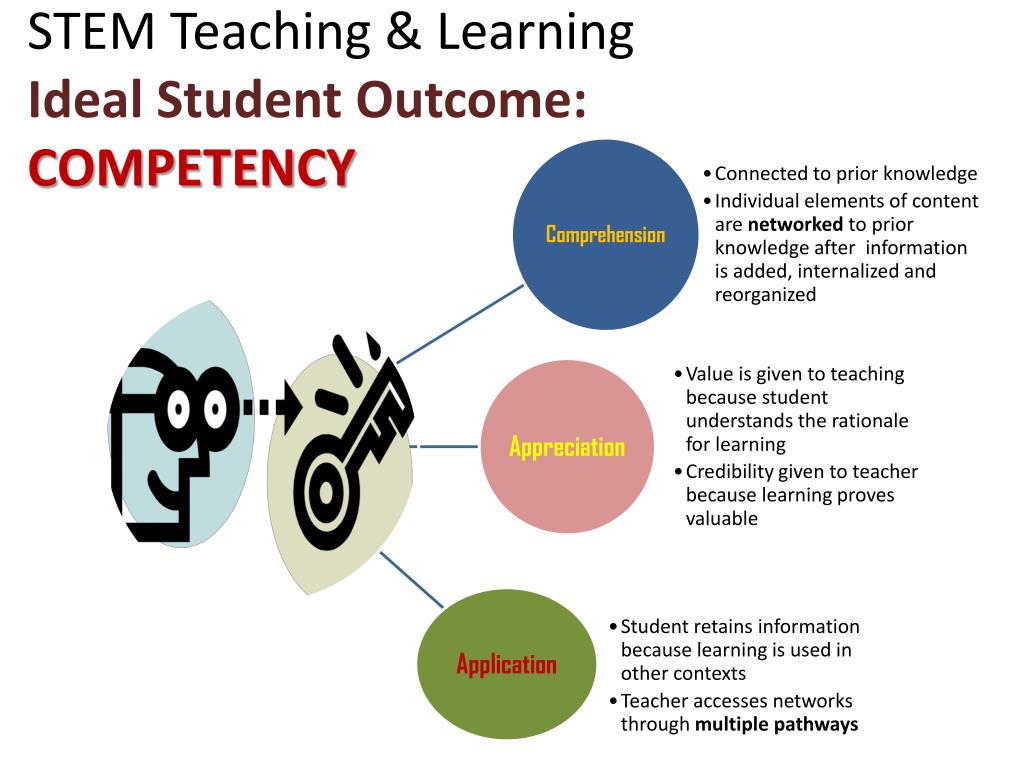 STEM Teaching & Learning
Ideal Student Outcome:
COMPETENCY

Comprehension

• Connected to prior knowledge
• Individual elements of content are networked to prior knowledge after information is added, internalized and reorganized

Appreciation

• Value is given to teaching because student understands the rationale for learning
• Credibility given to teacher because learning proves valuable

Application

• Student retains information because learning is used in other contexts
• Teacher accesses networks through multiple pathways